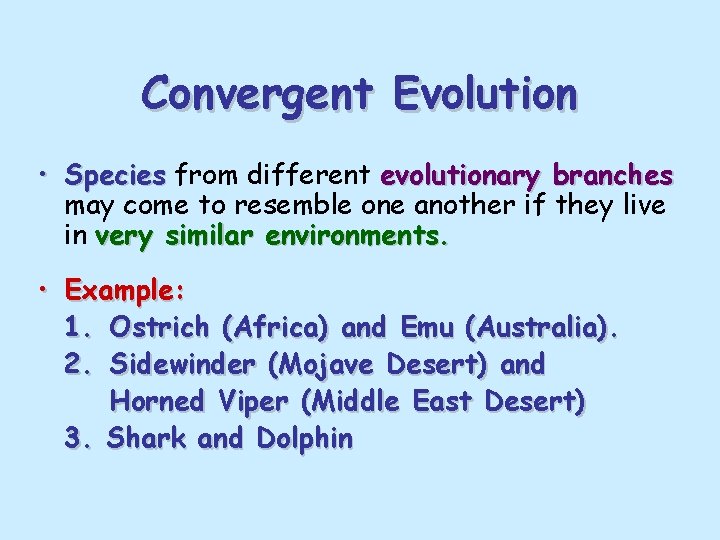 Convergent Evolution

• Species from different evolutionary branches may come to resemble one another if they live in very similar environments.

• Example:
1. Ostrich (Africa) and Emu (Australia).
2. Sidewinder (Mojave Desert) and Horned Viper (Middle East Desert)
3. Shark and Dolphin